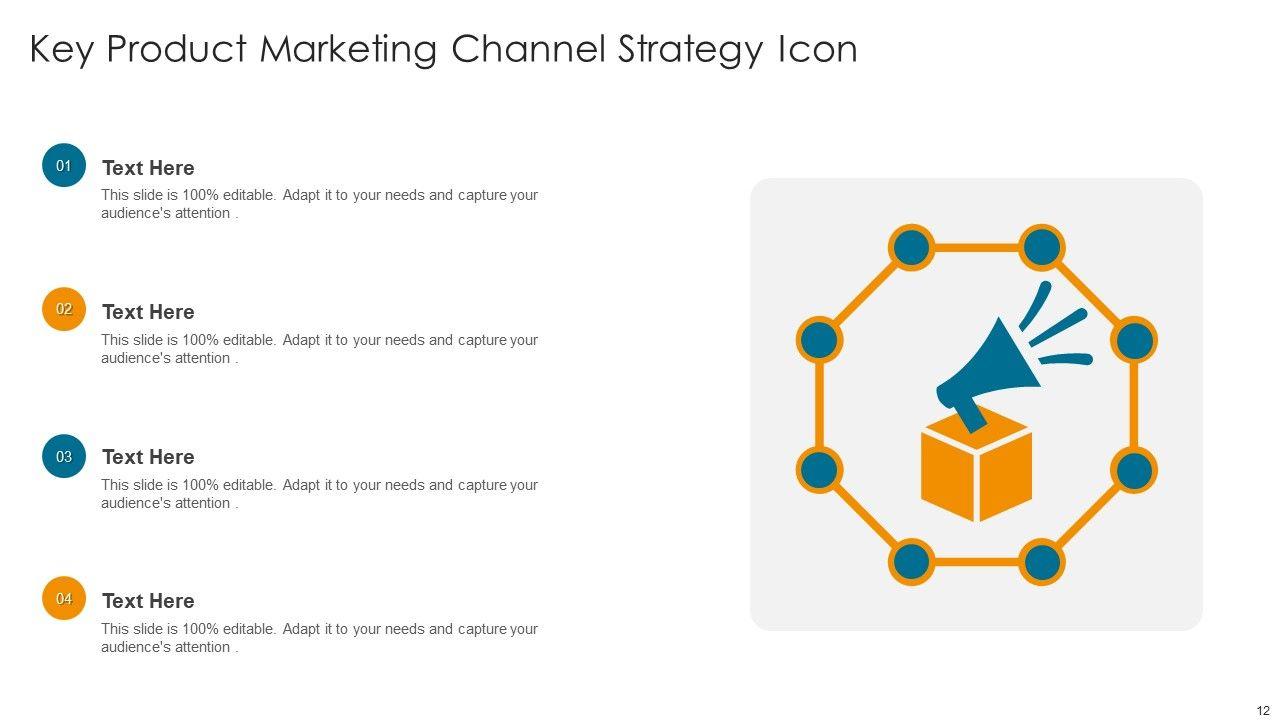 Key Product Marketing Channel Strategy Icon

01

Text Here

This slide is 100% editable. Adapt it to your needs and capture your audience's attention .

02

Text Here

This slide is 100% editable. Adapt it to your needs and capture your audience's attention .

03

Text Here

This slide is 100% editable. Adapt it to your needs and capture your audience's attention .

04

Text Here

This slide is 100% editable. Adapt it to your needs and capture your audience's attention .

12